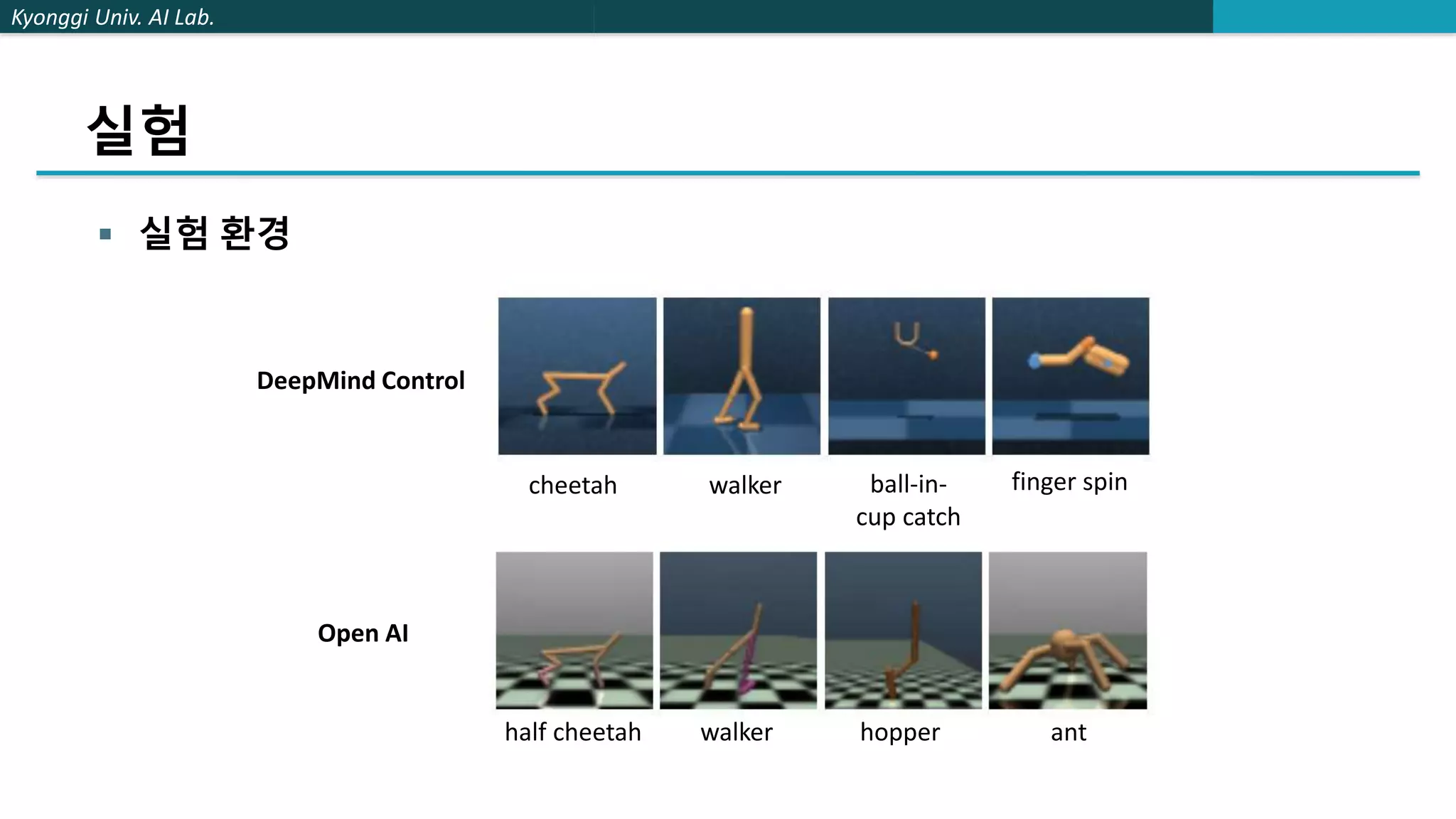 Kyonggi Univ. AI Lab.

실험

▪ 실험 환경

DeepMind Control

cheetah walker ball-in-cup catch finger spin

Open AI

half cheetah walker hopper ant